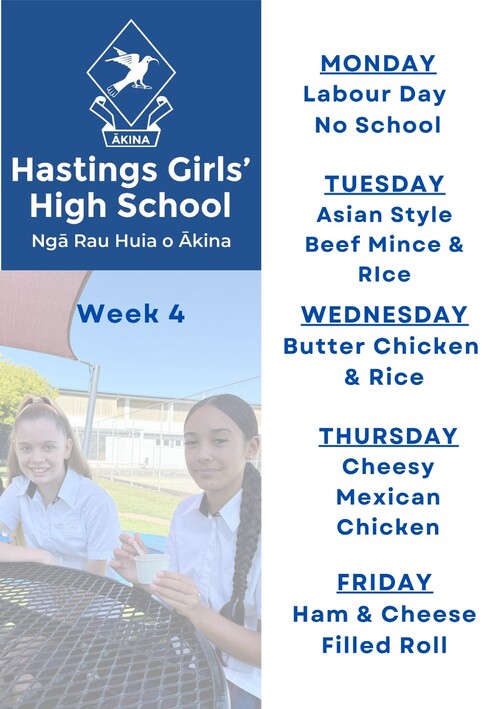 ĀKINA

Hastings Girls' High School

Ngā Rau Huia o Ākina

Week 4

MONDAY
Labour Day
No School

TUESDAY
Asian Style Beef Mince & RIce

WEDNESDAY
Butter Chicken & Rice

THURSDAY
Cheesy Mexican Chicken

FRIDAY
Ham & Cheese Filled Roll